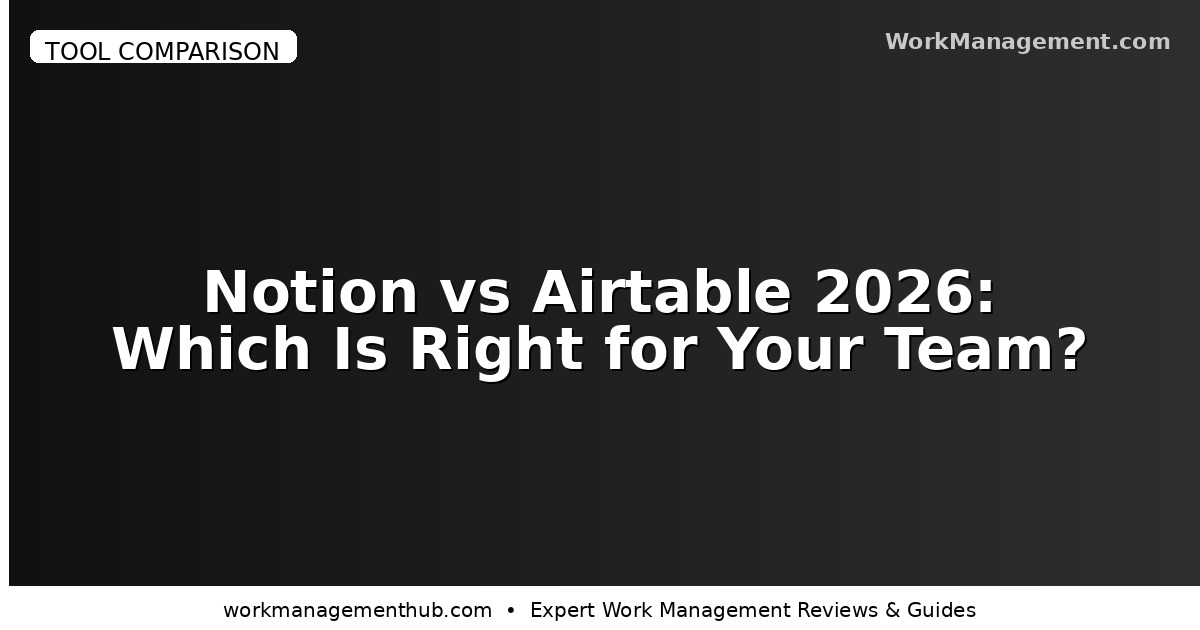 TOOL COMPARISON

WorkManagement.com

Notion vs Airtable 2026: Which Is Right for Your Team?

workmanagementhub.com • Expert Work Management Reviews & Guides